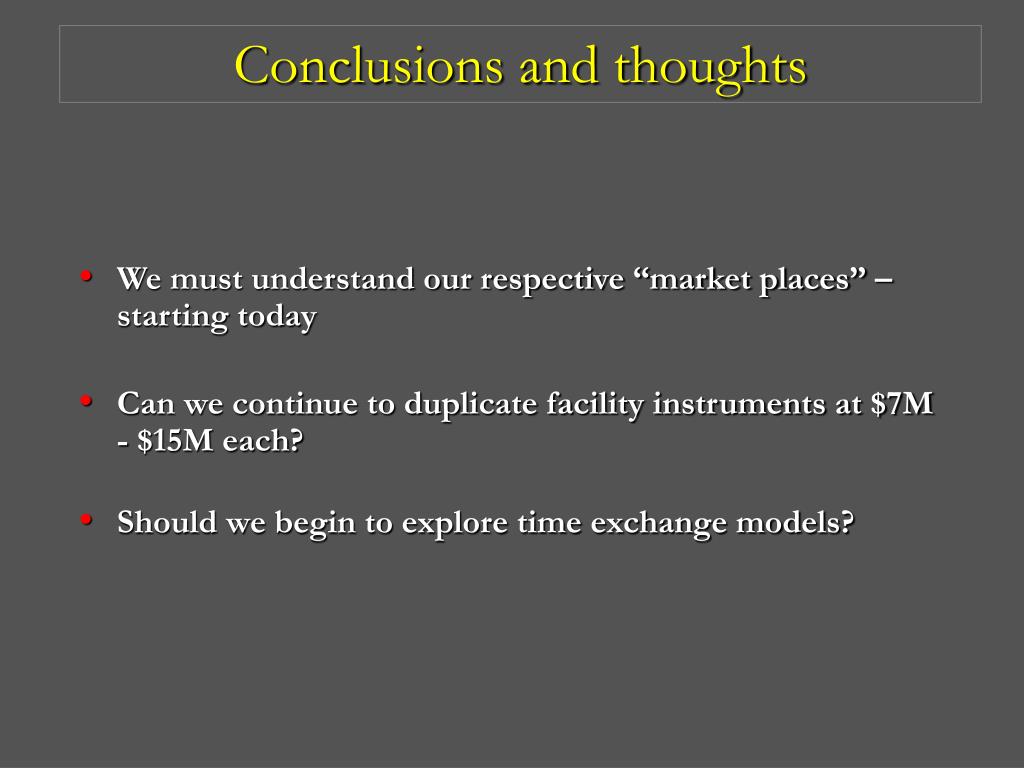 Conclusions and thoughts

• We must understand our respective “market places” – starting today

• Can we continue to duplicate facility instruments at \$7M - \$15M each?

• Should we begin to explore time exchange models?